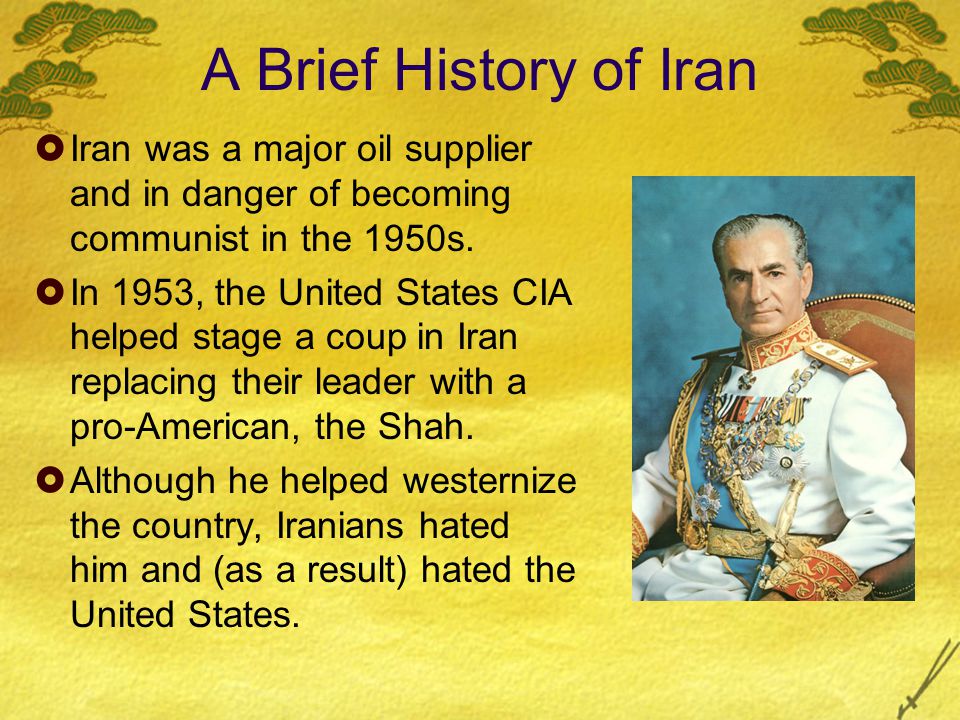 A Brief History of Iran

Iran was a major oil supplier and in danger of becoming communist in the 1950s.

In 1953, the United States CIA helped stage a coup in Iran replacing their leader with a pro-American, the Shah.

Although he helped westernize the country, Iranians hated him and (as a result) hated the United States.